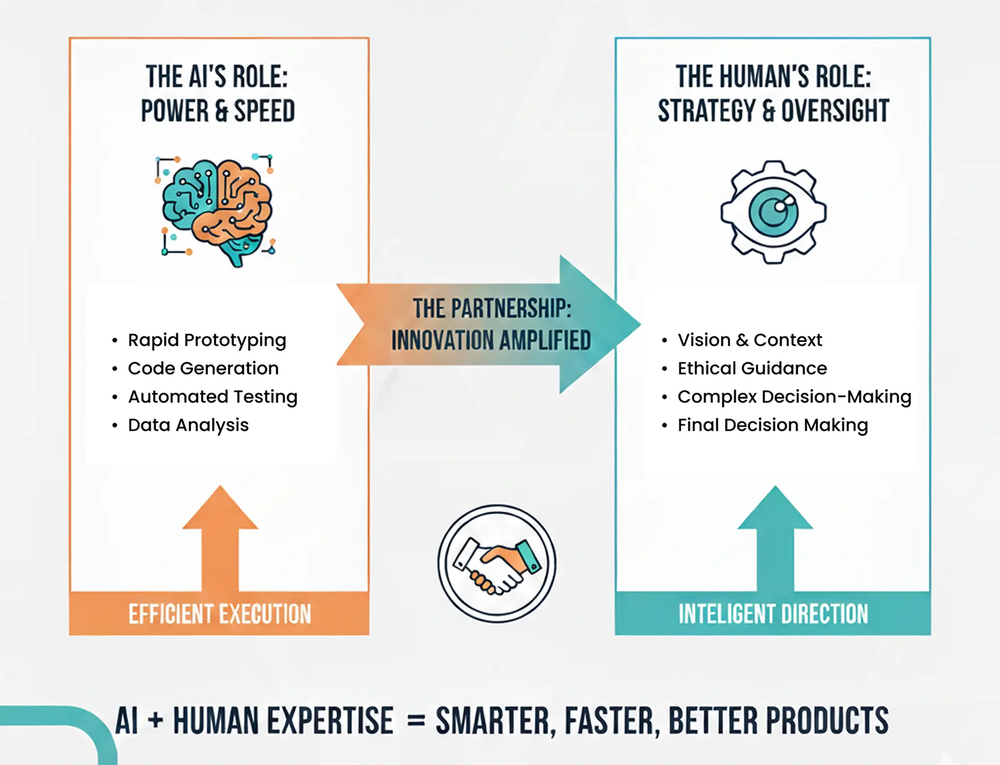 THE AI'S ROLE: POWER & SPEED

• Rapid Prototyping
• Code Generation
• Automated Testing
• Data Analysis

EFFICIENT EXECUTION

THE PARTNERSHIP: INNOVATION AMPLIFIED

THE HUMAN'S ROLE: STRATEGY & OVERSIGHT

• Vision & Context
• Ethical Guidance
• Complex Decision-Making
• Final Decision Making

INTELIGENT DIRECTION

AI + HUMAN EXPERTISE = SMARTER, FASTER, BETTER PRODUCTS